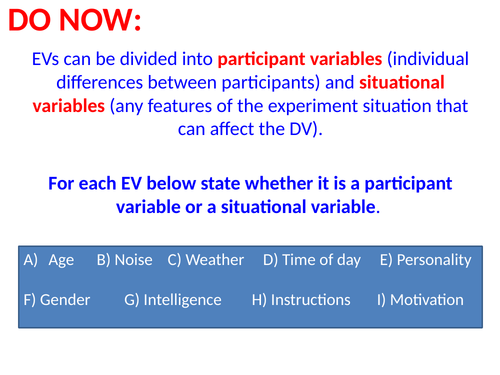 DO NOW:

EVs can be divided into participant variables (individual differences between participants) and situational variables (any features of the experiment situation that can affect the DV).

For each EV below state whether it is a participant variable or a situational variable.

A) Age B) Noise C) Weather D) Time of day E) Personality

F) Gender G) Intelligence H) Instructions I) Motivation